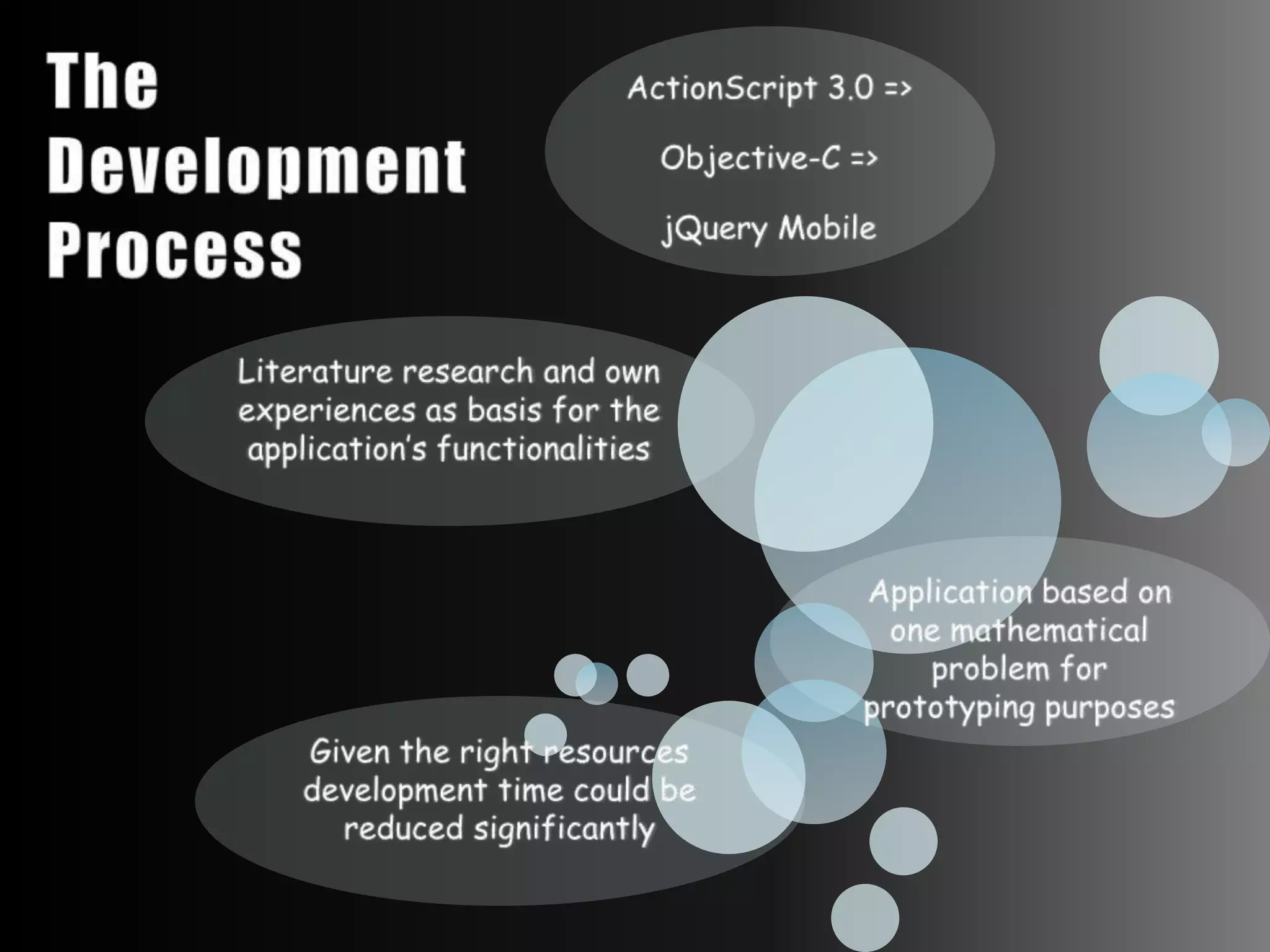 The Development Process

ActionScript 3.0 =>

Objective-C =>

jQuery Mobile

Literature research and own experiences as basis for the application's functionalities

Application based on one mathematical problem for prototyping purposes

Given the right resources development time could be reduced significantly